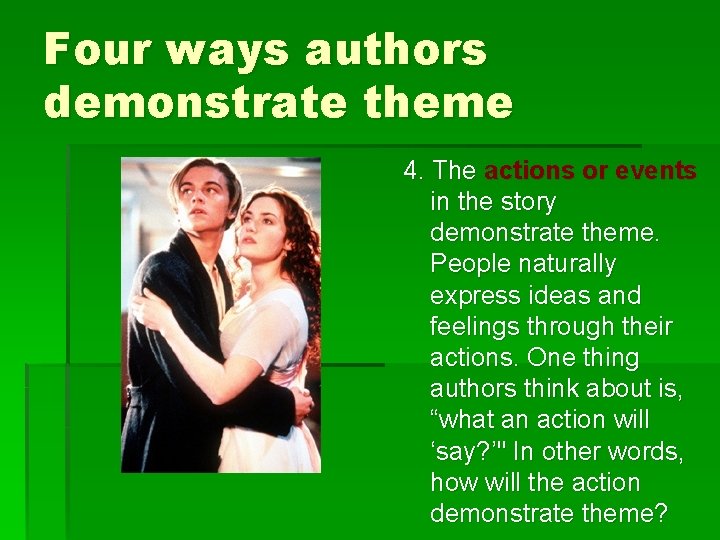 Four ways authors demonstrate theme

4. The actions or events in the story demonstrate theme. People naturally express ideas and feelings through their actions. One thing authors think about is, “what an action will ‘say?’" In other words, how will the action demonstrate theme?